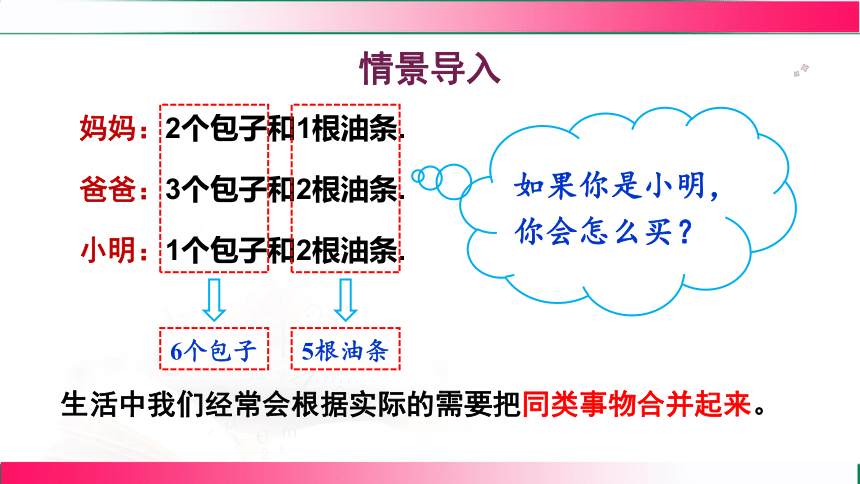 情景导入

妈妈：2个包子和1根油条.

爸爸：3个包子和2根油条.

小明：1个包子和2根油条.

如果你是小明，你会怎么买？

6个包子

5根油条

生活中我们经常会根据实际的需要把同类事物合并起来。